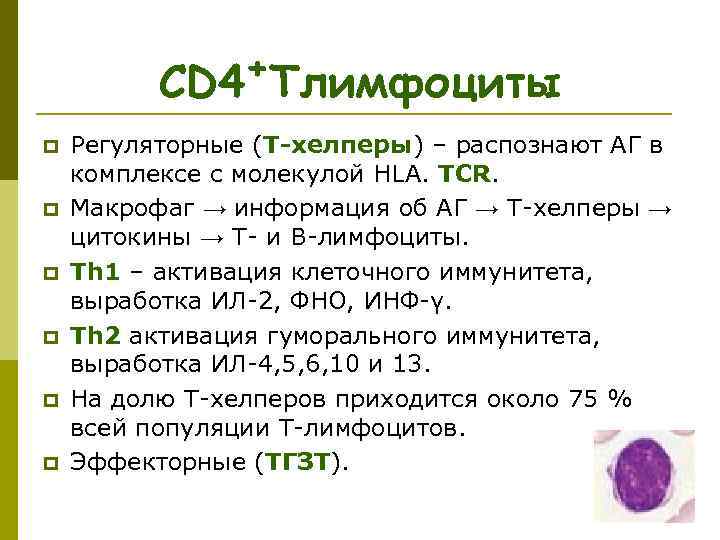 CD4$^+$Тлимфоциты

Регуляторные (Т-хелперы) – распознают АГ в комплексе с молекулой HLA. TCR.

Макрофаг → информация об АГ → Т-хелперы → цитокины → Т- и В-лимфоциты.

Th1 – активация клеточного иммунитета, выработка ИЛ-2, ФНО, ИНФ-γ.

Th2 активация гуморального иммунитета, выработка ИЛ-4,5,6,10 и 13.

На долю Т-хелперов приходится около 75 % всей популяции Т-лимфоцитов.

Эффекторные (ТГЗТ).